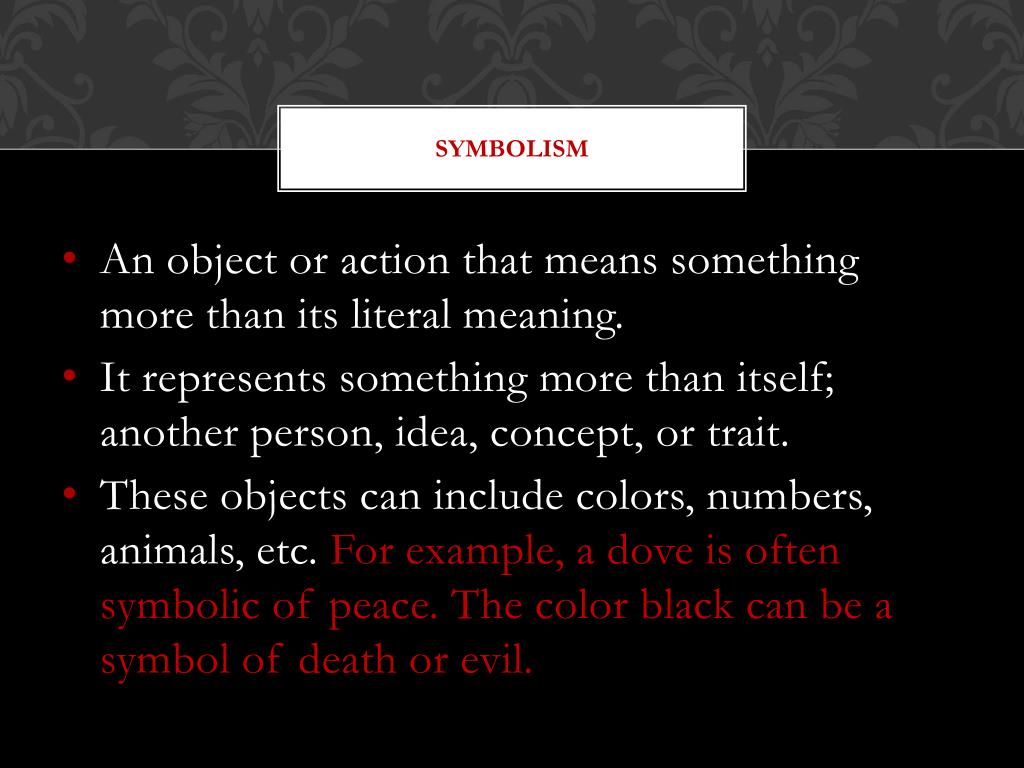 SYMBOLISM

• An object or action that means something more than its literal meaning.
• It represents something more than itself; another person, idea, concept, or trait.
• These objects can include colors, numbers, animals, etc. For example, a dove is often symbolic of peace. The color black can be a symbol of death or evil.